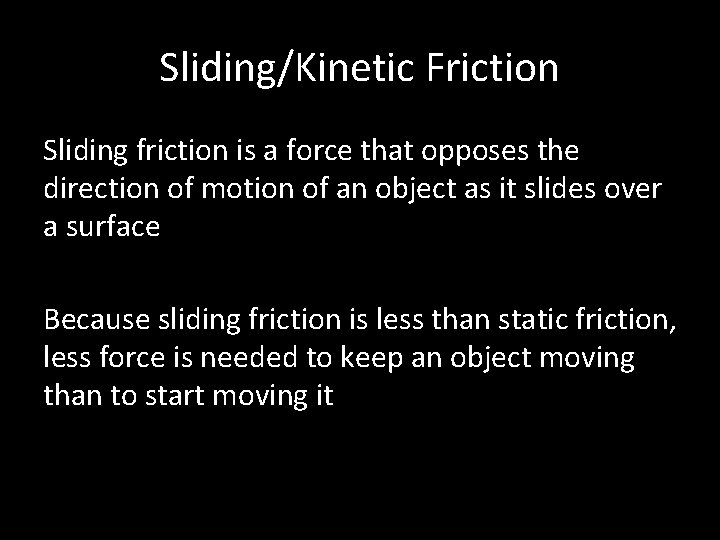 Sliding/Kinetic Friction

Sliding friction is a force that opposes the direction of motion of an object as it slides over a surface

Because sliding friction is less than static friction, less force is needed to keep an object moving than to start moving it